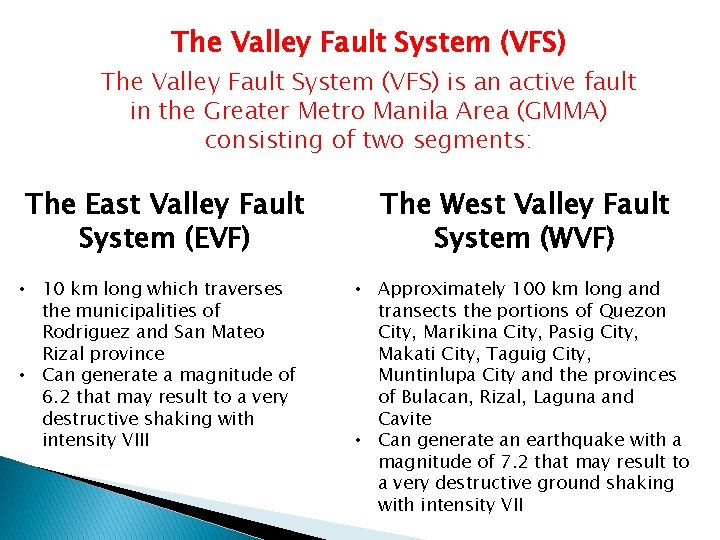 The Valley Fault System (VFS)

The Valley Fault System (VFS) is an active fault in the Greater Metro Manila Area (GMMA) consisting of two segments:

The East Valley Fault System (EVF)

• 10 km long which traverses the municipalities of Rodriguez and San Mateo Rizal province
• Can generate a magnitude of 6.2 that may result to a very destructive shaking with intensity VIII

The West Valley Fault System (WVF)

• Approximately 100 km long and transects the portions of Quezon City, Marikina City, Pasig City, Makati City, Taguig City, Muntinlupa City and the provinces of Bulacan, Rizal, Laguna and Cavite
• Can generate an earthquake with a magnitude of 7.2 that may result to a very destructive ground shaking with intensity VII